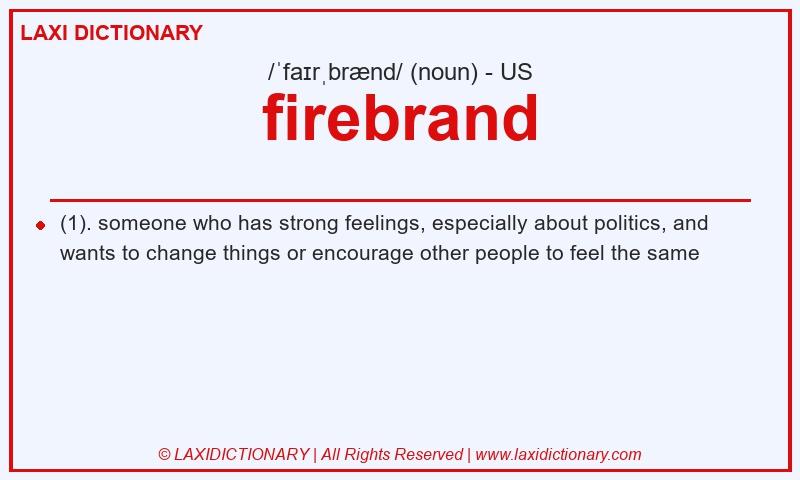 LAXI DICTIONARY

/ˈfaɪrˌbrænd/ (noun) - US

firebrand

(1). someone who has strong feelings, especially about politics, and wants to change things or encourage other people to feel the same

© LAXIDICTIONARY | All Rights Reserved | www.laxidictionary.com